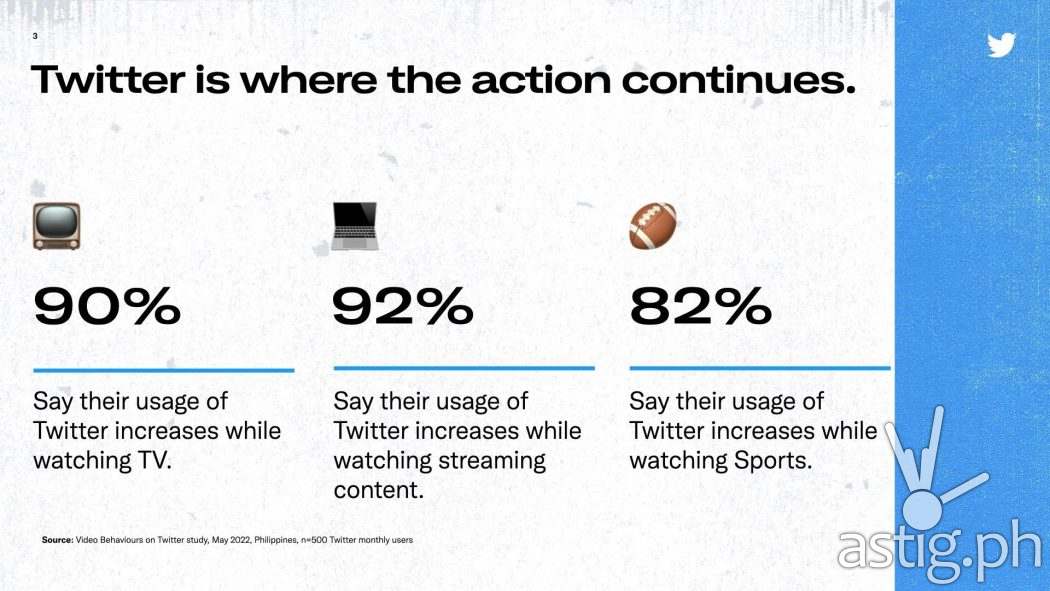 3

Twitter is where the action continues.

90%

Say their usage of Twitter increases while watching TV.

92%

Say their usage of Twitter increases while watching streaming content.

82%

Say their usage of Twitter increases while watching Sports.

Source: Video Behaviours on Twitter study, May 2022, Philippines, n=500 Twitter monthly users

astig.ph